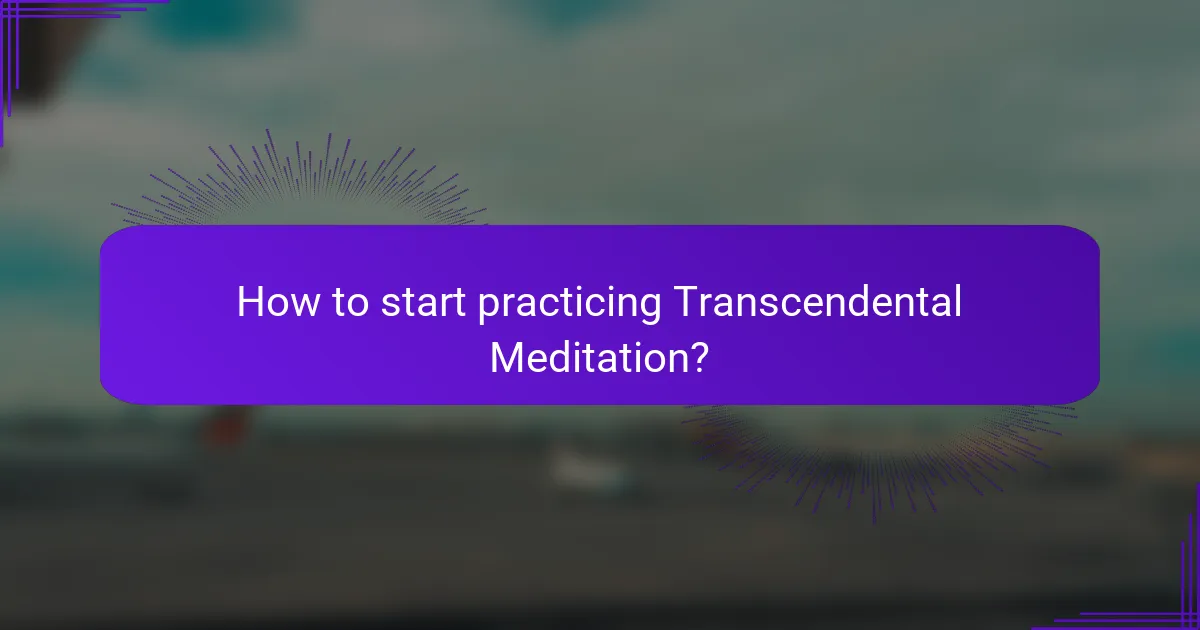 How to start practicing Transcendental Meditation?